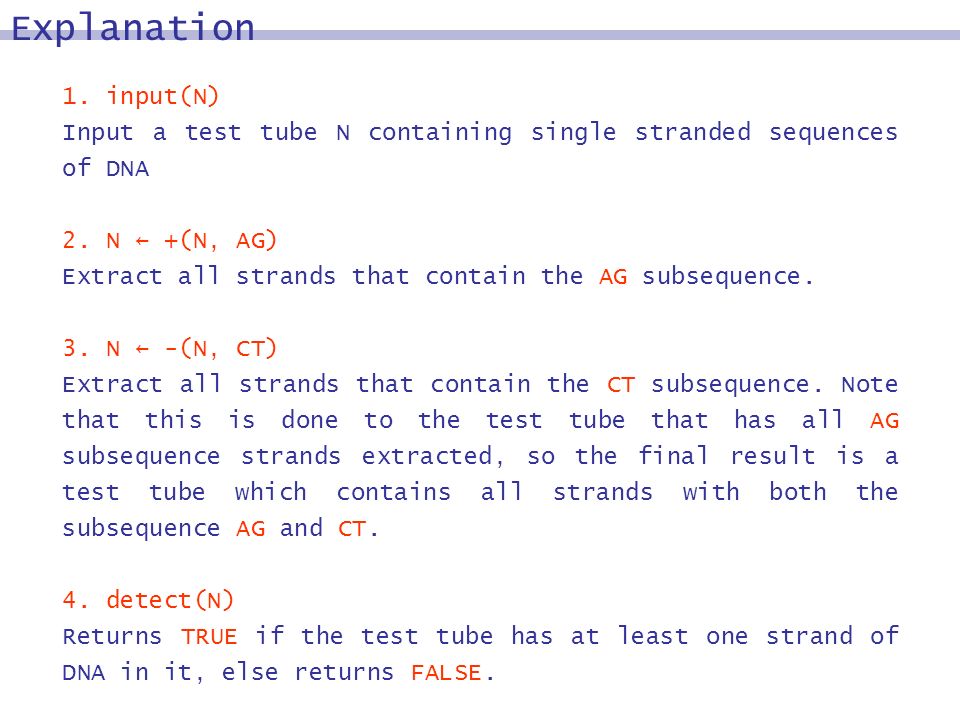 Explanation

1. input(N)
Input a test tube N containing single stranded sequences of DNA

2. N ← +(N, AG)
Extract all strands that contain the AG subsequence.

3. N ← -(N, CT)
Extract all strands that contain the CT subsequence. Note that this is done to the test tube that has all AG subsequence strands extracted, so the final result is a test tube which contains all strands with both the subsequence AG and CT.

4. detect(N)
Returns TRUE if the test tube has at least one strand of DNA in it, else returns FALSE.